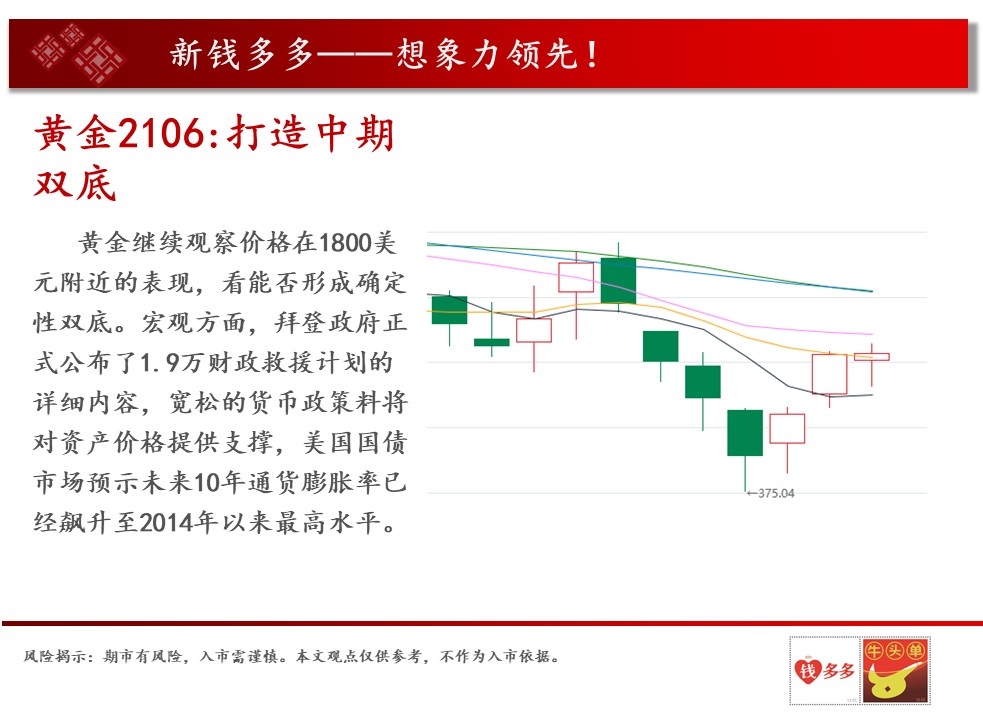 新钱多多——想象力领先！

黄金2106:打造中期双底

黄金继续观察价格在1800美元附近的表现，看能否形成确定性双底。宏观方面，拜登政府正式公布了1.9万财政救援计划的详细内容，宽松的货币政策料将对资产价格提供支撑，美国国债市场预示未来10年通货膨胀率已经飙升至2014年以来最高水平。

←375.04

风险揭示：期市有风险，入市需谨慎。本文观点仅供参考，不作为入市依据。

钱多多

牛头单